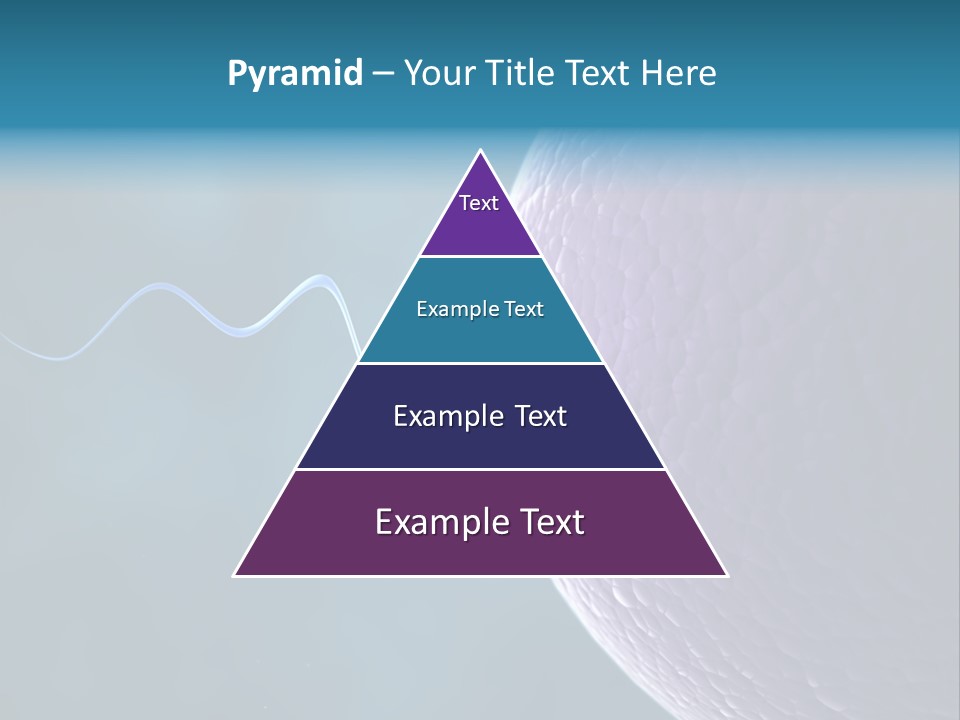 Pyramid – Your Title Text Here

Text

Example Text

Example Text

Example Text